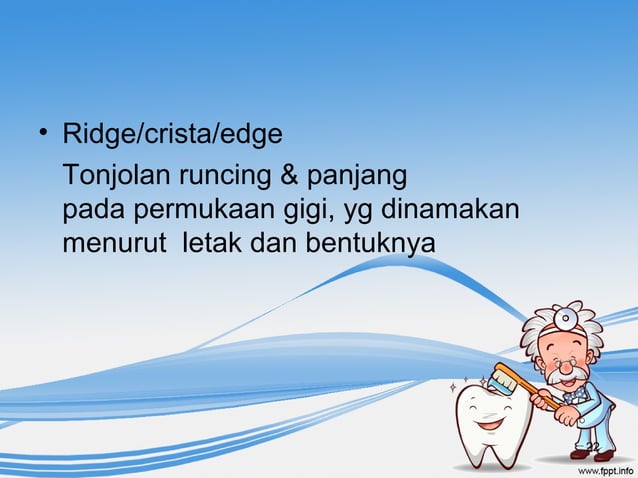 • Ridge/crista/edge

Tonjolan runcing & panjang pada permukaan gigi, yg dinamakan menurut letak dan bentuknya

22

www.fppt.info